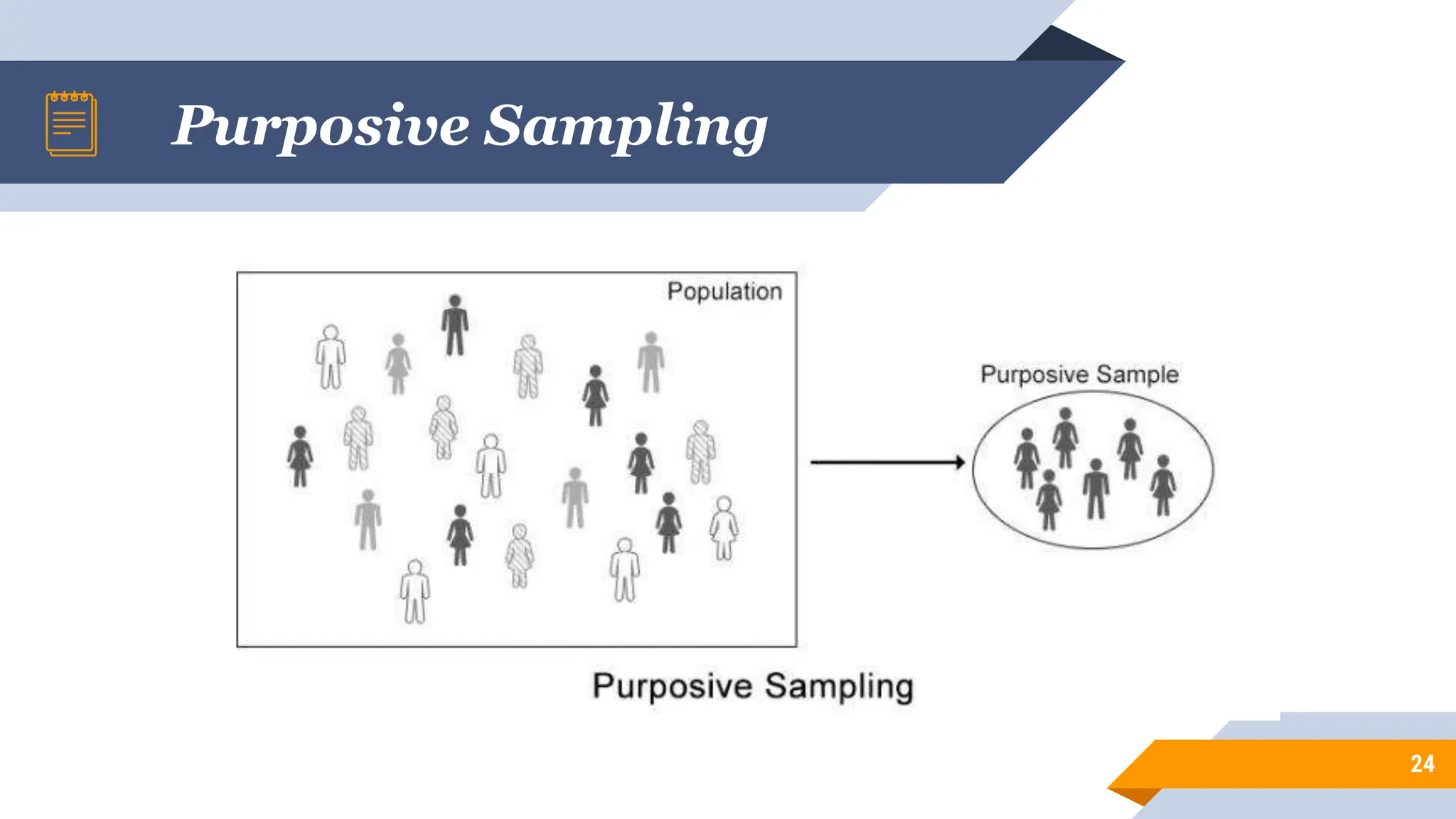 Purposive Sampling

Population

Purposive Sample

Purposive Sampling

24